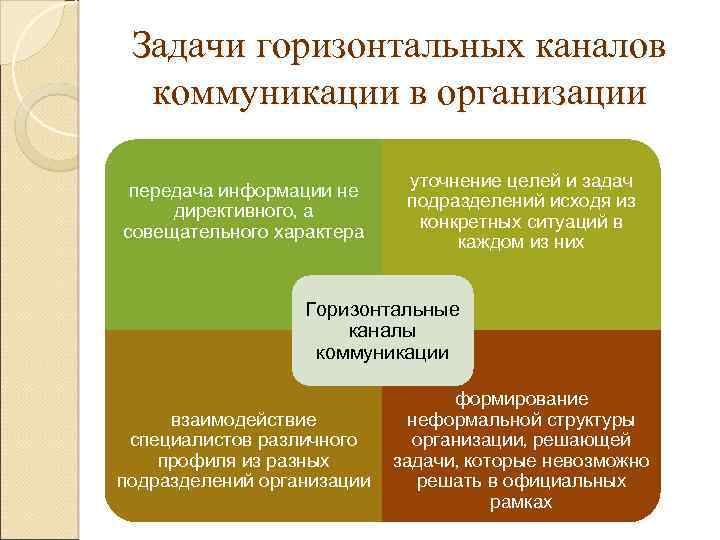 Задачи горизонтальных каналов коммуникации в организации

передача информации не директивного, а совещательного характера

уточнение целей и задач подразделений исходя из конкретных ситуаций в каждом из них

Горизонтальные каналы коммуникации

взаимодействие специалистов различного профиля из разных подразделений организации

формирование неформальной структуры организации, решающей задачи, которые невозможно решать в официальных рамках